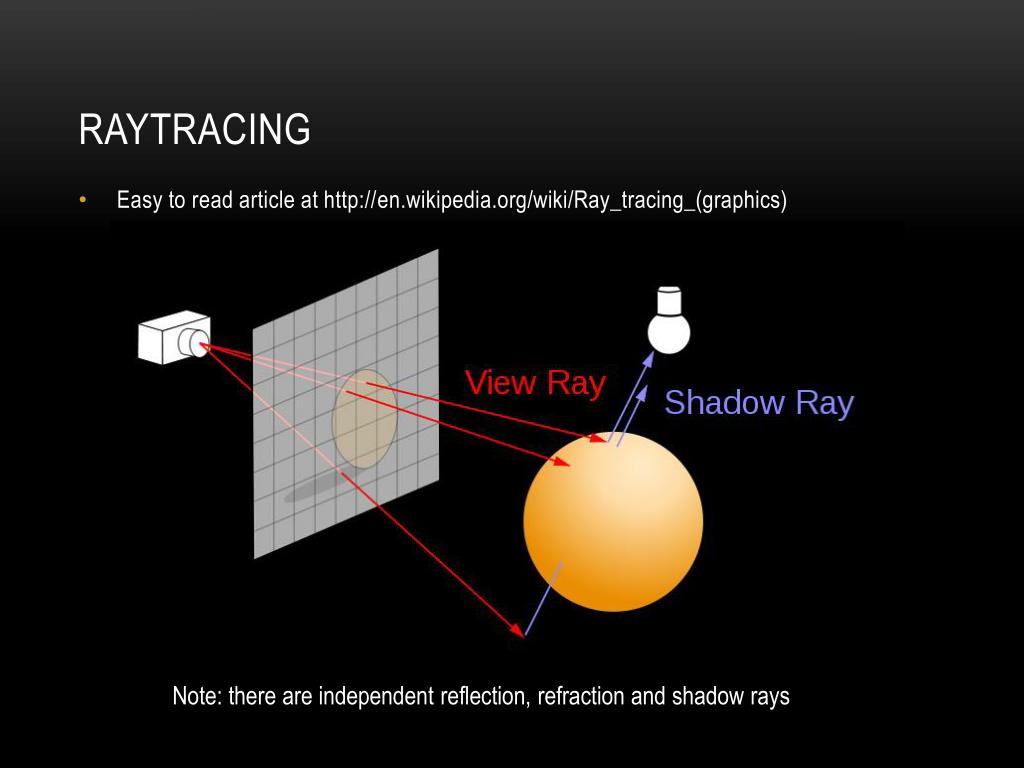 RAYTRACING

• Easy to read article at http://en.wikipedia.org/wiki/Ray_tracing_(graphics)

View Ray

Shadow Ray

Note: there are independent reflection, refraction and shadow rays